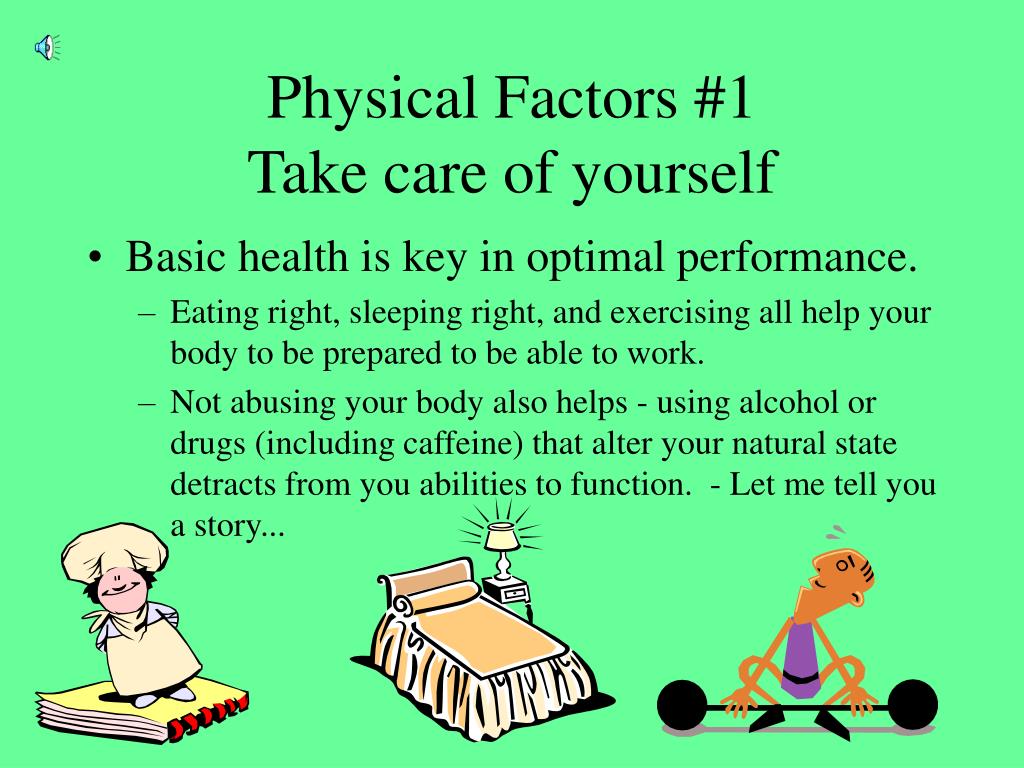 Physical Factors #1
Take care of yourself

• Basic health is key in optimal performance.
  – Eating right, sleeping right, and exercising all help your body to be prepared to be able to work.
  – Not abusing your body also helps - using alcohol or drugs (including caffeine) that alter your natural state detracts from you abilities to function. - Let me tell you a story...